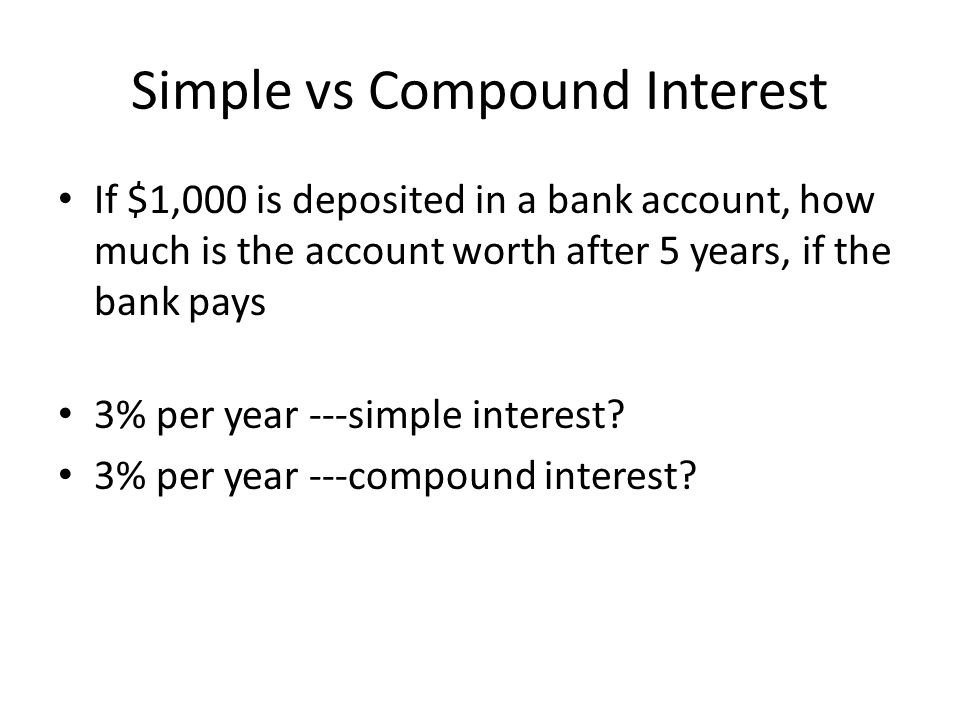 Simple vs Compound Interest

• If \$1,000 is deposited in a bank account, how much is the account worth after 5 years, if the bank pays

• 3% per year ---simple interest?
• 3% per year ---compound interest?